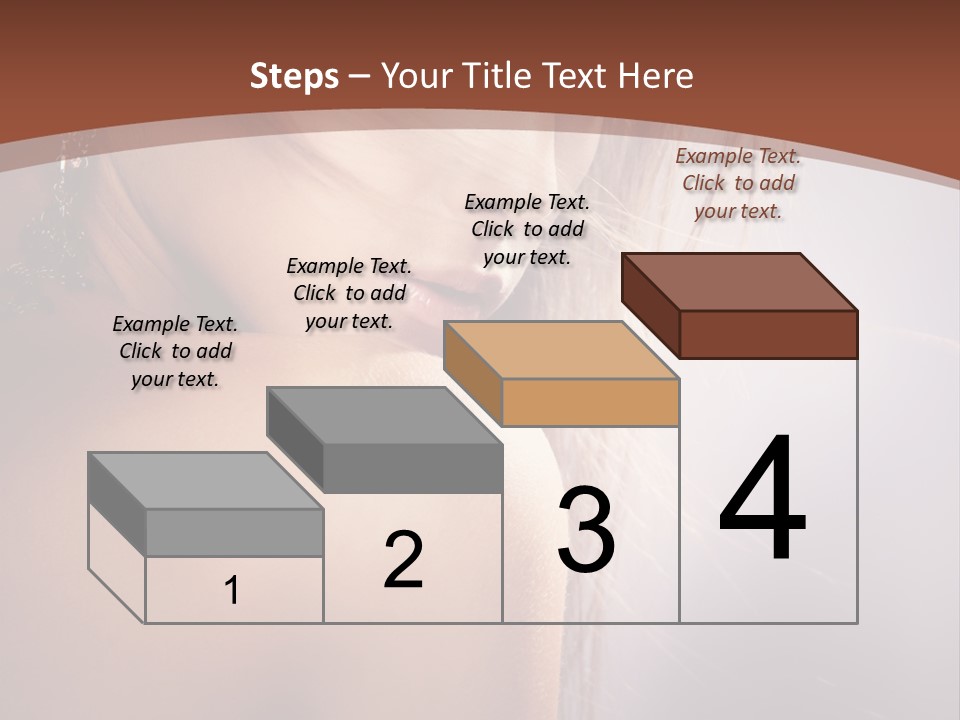 Steps – Your Title Text Here

Example Text. Click to add your text.

Example Text. Click to add your text.

Example Text. Click to add your text.

Example Text. Click to add your text.

1

2

3

4